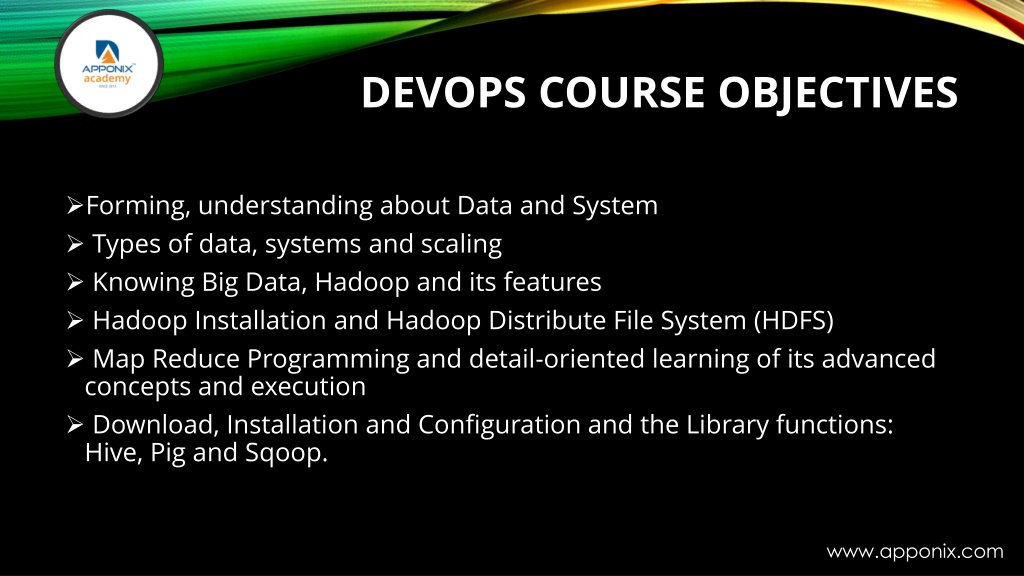 APPONIX academy SINCE 2013

DEVOPS COURSE OBJECTIVES

➢Forming, understanding about Data and System
➢ Types of data, systems and scaling
➢ Knowing Big Data, Hadoop and its features
➢ Hadoop Installation and Hadoop Distribute File System (HDFS)
➢ Map Reduce Programming and detail-oriented learning of its advanced concepts and execution
➢ Download, Installation and Configuration and the Library functions: Hive, Pig and Sqoop.

www.apponix.com